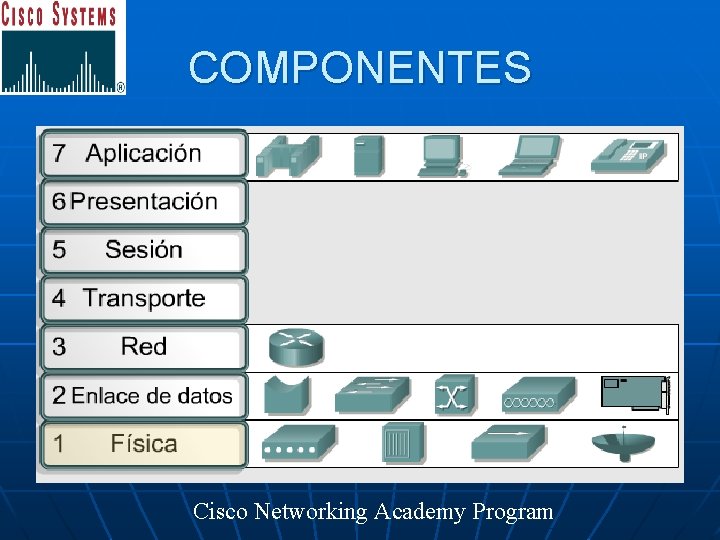 CISCO SYSTEMS

COMPONENTES

7 Aplicación

6 Presentación

5 Sesión

4 Transporte

3 Red

2 Enlace de datos

1 Física

IP

Cisco Networking Academy Program